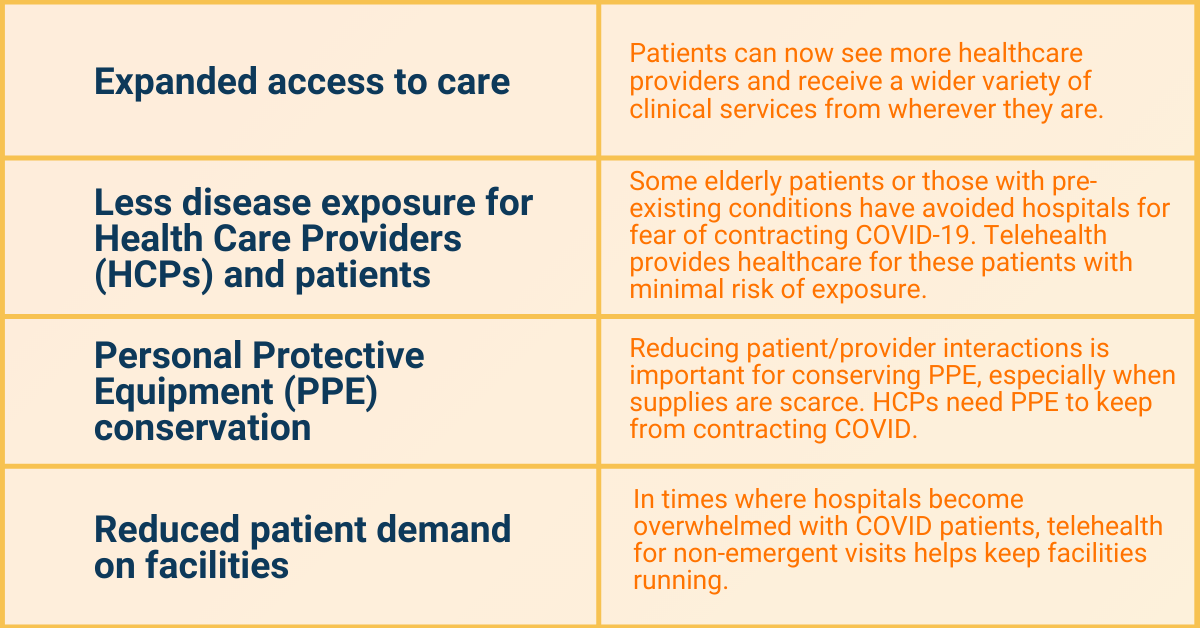 | | |
|---|---|
| Expanded access to care | Patients can now see more healthcare providers and receive a wider variety of clinical services from wherever they are. |
| Less disease exposure for Health Care Providers (HCPs) and patients | Some elderly patients or those with pre-existing conditions have avoided hospitals for fear of contracting COVID-19. Telehealth provides healthcare for these patients with minimal risk of exposure. |
| Personal Protective Equipment (PPE) conservation | Reducing patient/provider interactions is important for conserving PPE, especially when supplies are scarce. HCPs need PPE to keep from contracting COVID. |
| Reduced patient demand on facilities | In times where hospitals become overwhelmed with COVID patients, telehealth for non-emergent visits helps keep facilities running. |